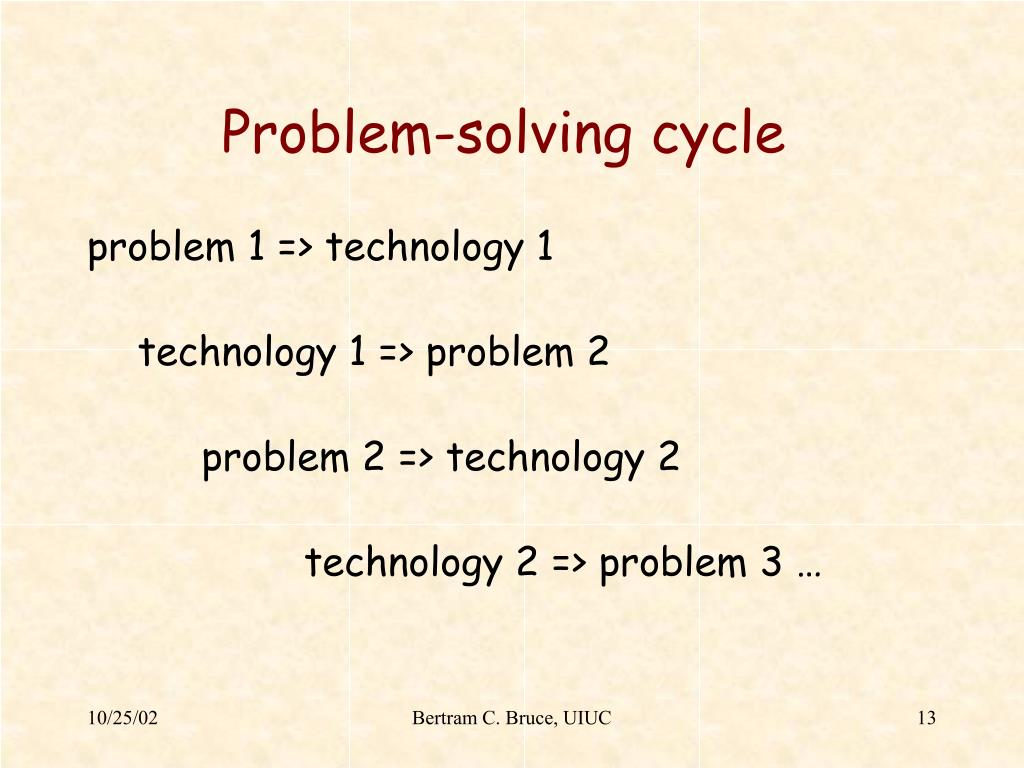 Problem-solving cycle

problem 1 => technology 1

technology 1 => problem 2

problem 2 => technology 2

technology 2 => problem 3 …

10/25/02

Bertram C. Bruce, UIUC

13